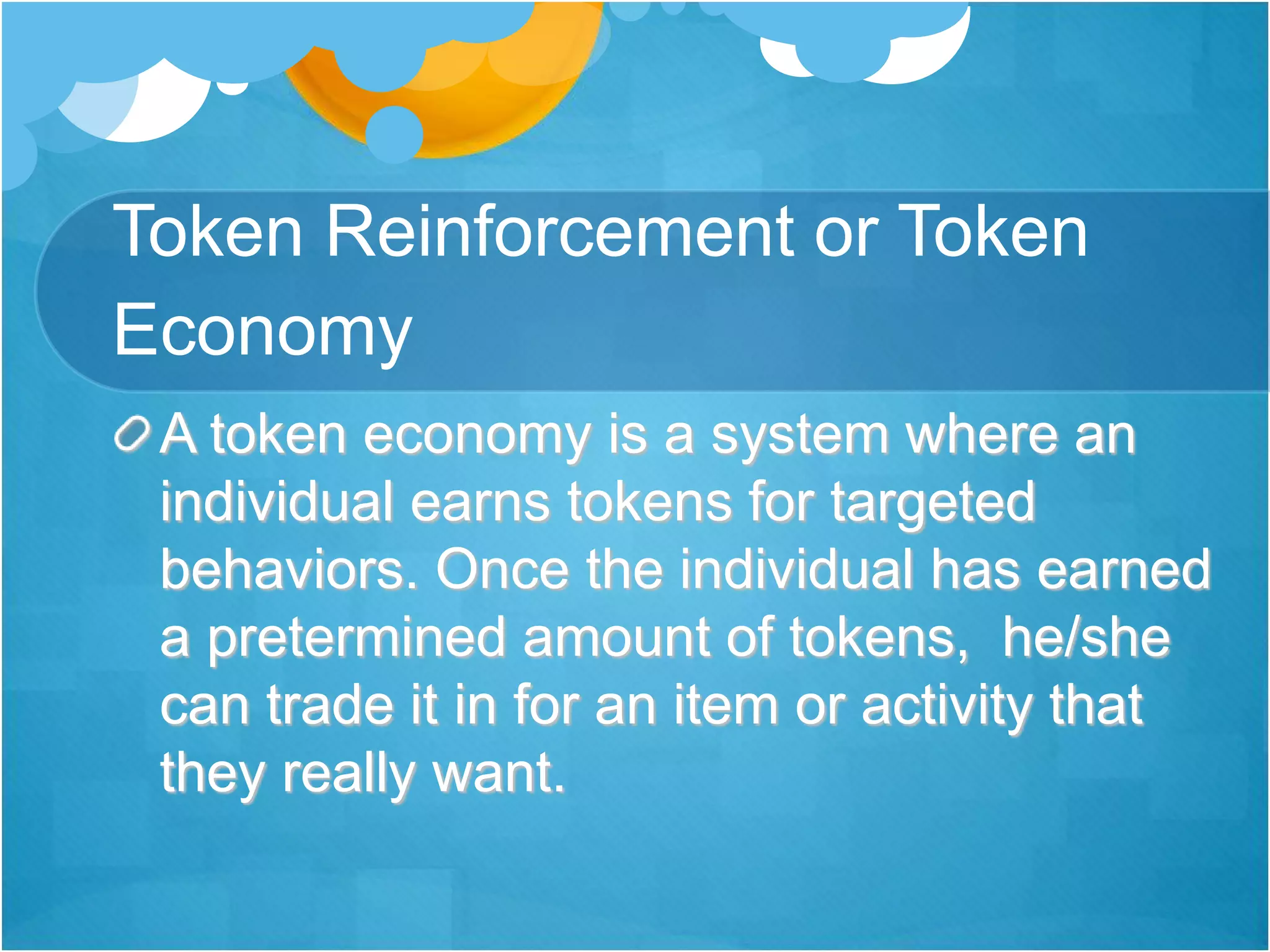 Token Reinforcement or Token Economy

A token economy is a system where an individual earns tokens for targeted behaviors. Once the individual has earned a pretermined amount of tokens,  he/she can trade it in for an item or activity that they really want.